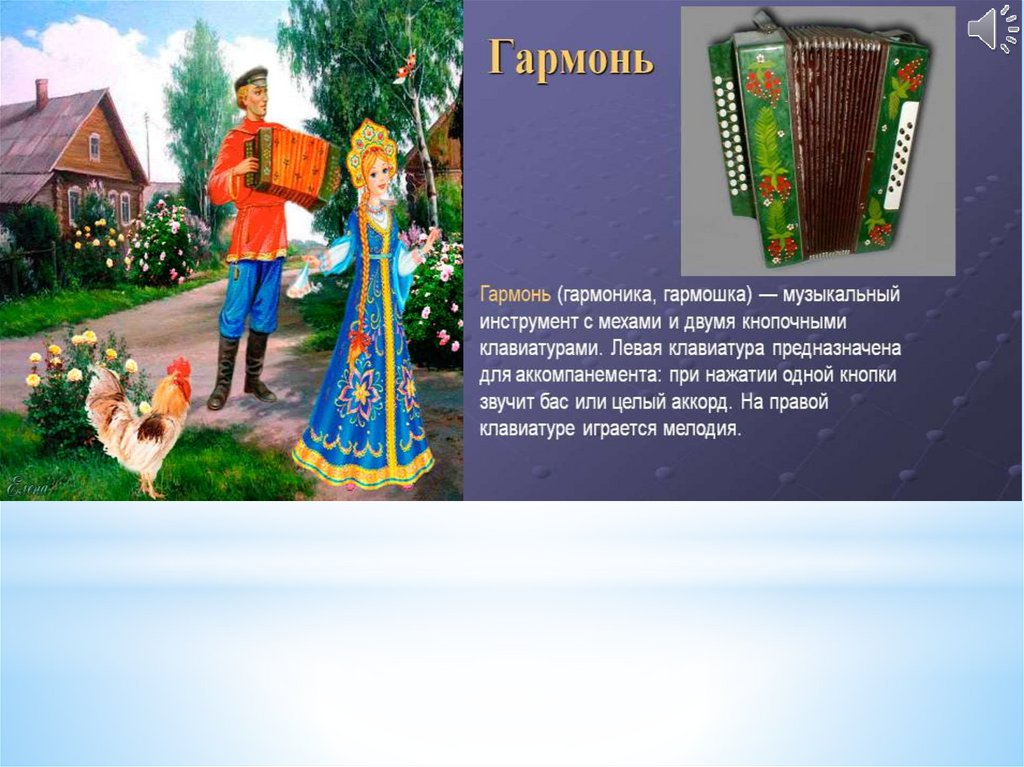 Гармонь

Гармонь (гармоника, гармошка) — музыкальный инструмент с мехами и двумя кнопочными клавиатурами. Левая клавиатура предназначена для аккомпанемента: при нажатии одной кнопки звучит бас или целый аккорд. На правой клавиатуре играется мелодия.

Elena